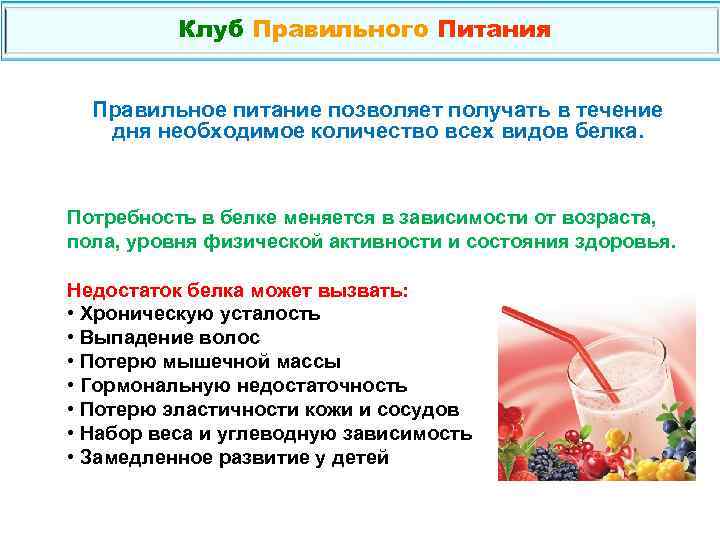 Клуб Правильного Питания

Правильное питание позволяет получать в течение дня необходимое количество всех видов белка.

Потребность в белке меняется в зависимости от возраста, пола, уровня физической активности и состояния здоровья.

Недостаток белка может вызвать:
• Хроническую усталость
• Выпадение волос
• Потерю мышечной массы
• Гормональную недостаточность
• Потерю эластичности кожи и сосудов
• Набор веса и углеводную зависимость
• Замедленное развитие у детей